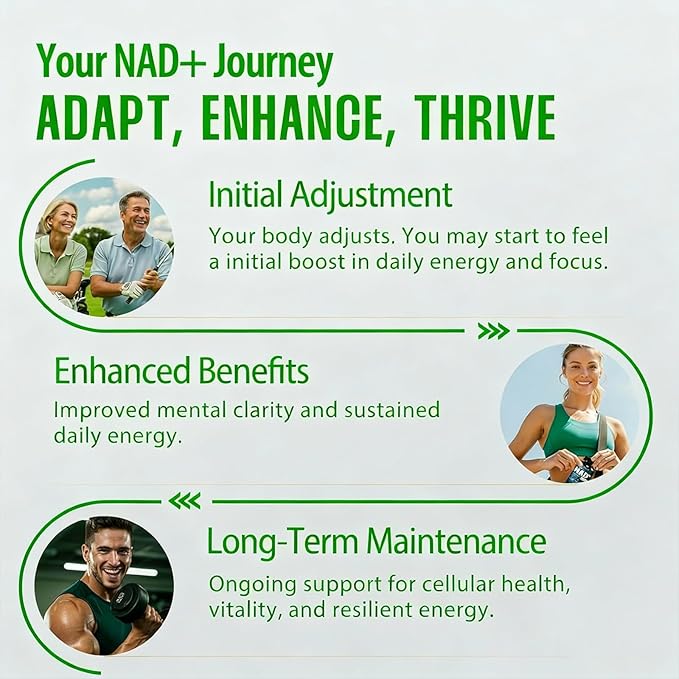 Your NAD+ Journey
ADAPT, ENHANCE, THRIVE

Initial Adjustment

Your body adjusts. You may start to feel a initial boost in daily energy and focus.

Enhanced Benefits

Improved mental clarity and sustained daily energy.

Long-Term Maintenance

Ongoing support for cellular health, vitality, and resilient energy.